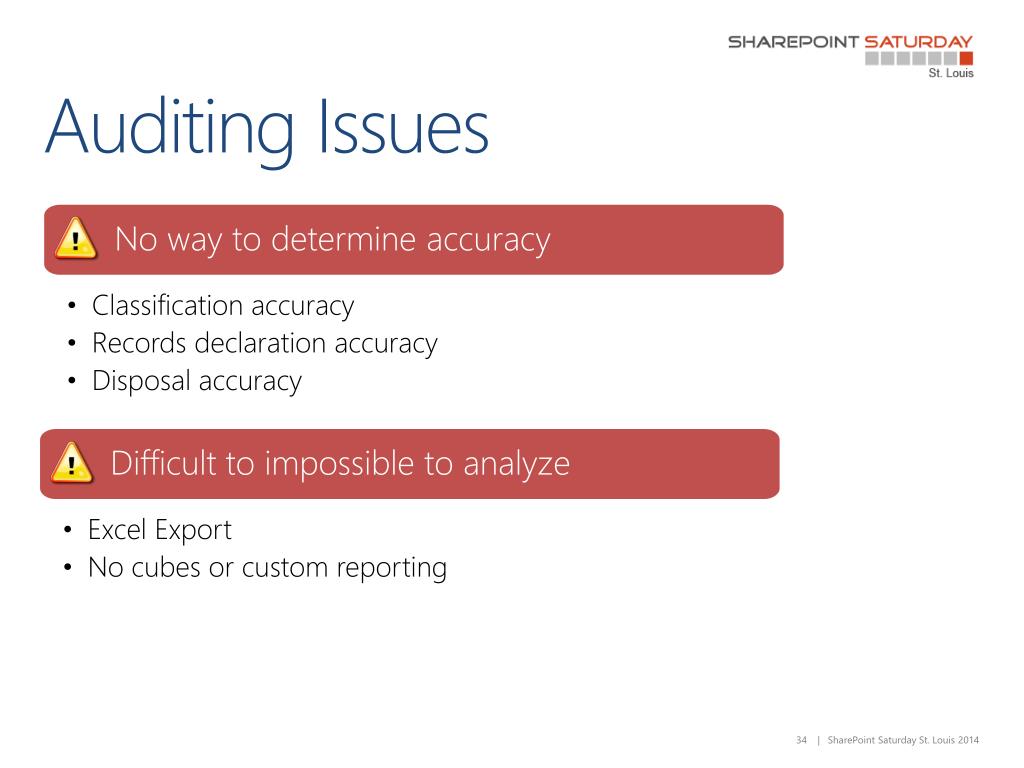 SHAREPOINT SATURDAY
St. Louis

Auditing Issues

No way to determine accuracy

• Classification accuracy
• Records declaration accuracy
• Disposal accuracy

Difficult to impossible to analyze

• Excel Export
• No cubes or custom reporting

34 | SharePoint Saturday St. Louis 2014